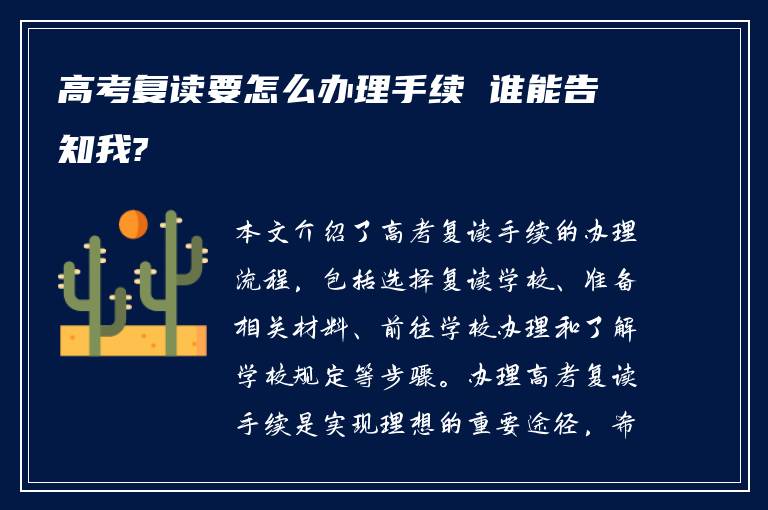 高考复读要怎么办理手续 谁能告知我?

本文介绍了高考复读手续的办理流程，包括选择复读学校、准备相关材料、前往学校办理和了解学校规定等步骤。办理高考复读手续是实现理想的重要途径，希